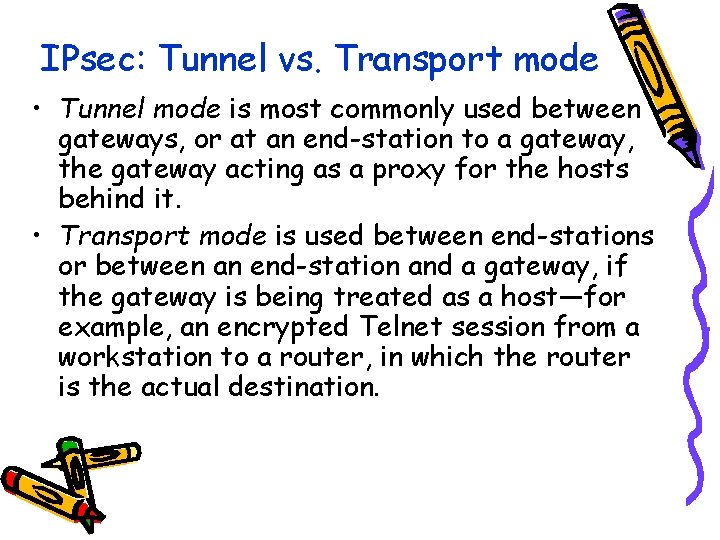 IPsec: Tunnel vs. Transport mode

• Tunnel mode is most commonly used between gateways, or at an end-station to a gateway, the gateway acting as a proxy for the hosts behind it.

• Transport mode is used between end-stations or between an end-station and a gateway, if the gateway is being treated as a host—for example, an encrypted Telnet session from a workstation to a router, in which the router is the actual destination.